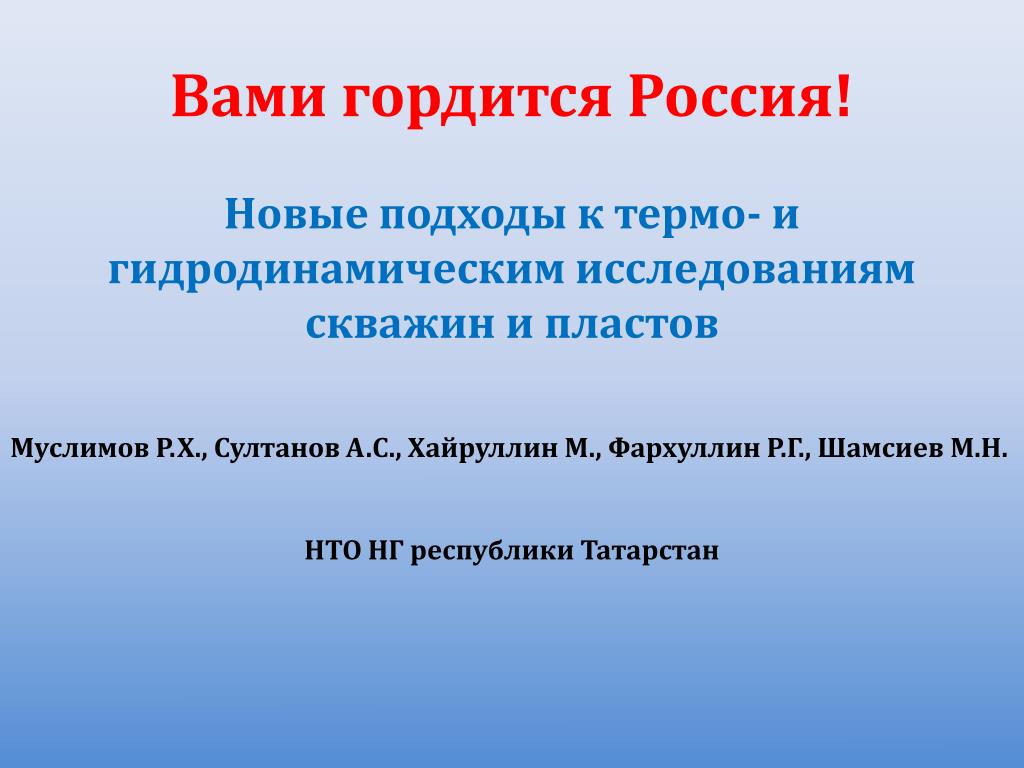 Вами гордится Россия!

Новые подходы к термо- и гидродинамическим исследованиям скважин и пластов

Муслимов Р.Х., Султанов А.С., Хайруллин М., Фархуллин Р.Г., Шамсиев М.Н.

НТО НГ республики Татарстан